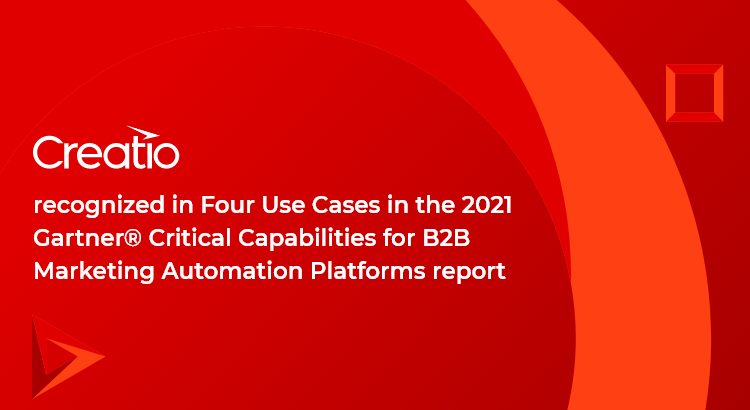 Creatio

recognized in Four Use Cases in the 2021 Gartner® Critical Capabilities for B2B Marketing Automation Platforms report